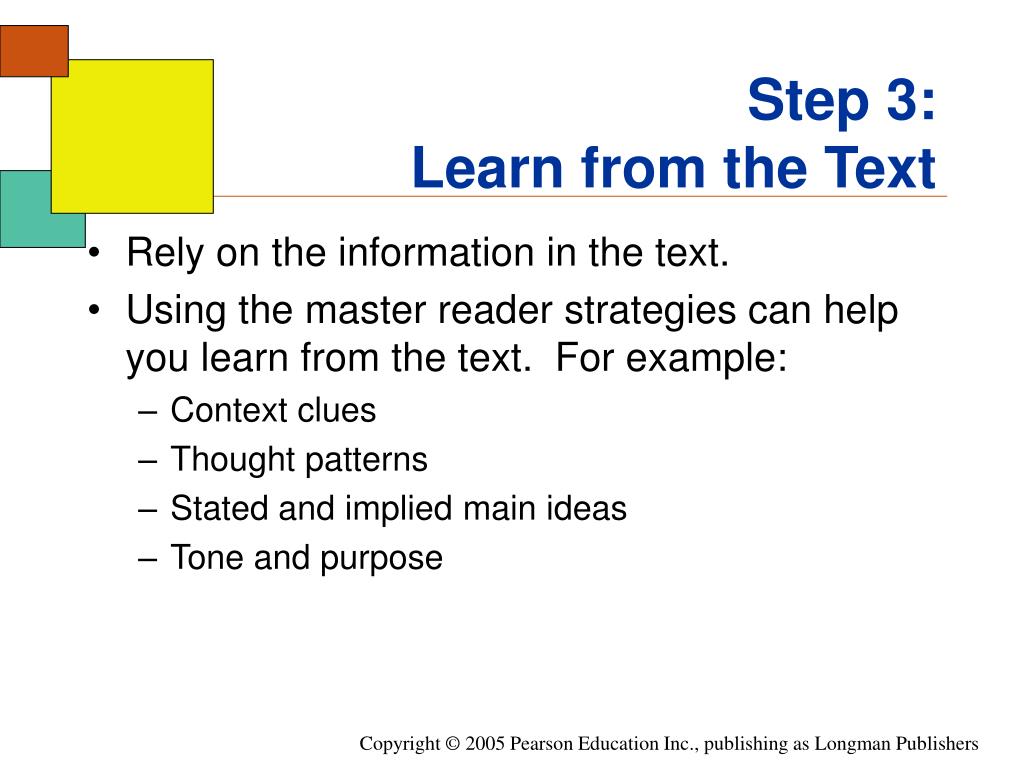 Step 3:
Learn from the Text

• Rely on the information in the text.
• Using the master reader strategies can help you learn from the text. For example:
– Context clues
– Thought patterns
– Stated and implied main ideas
– Tone and purpose

Copyright © 2005 Pearson Education Inc., publishing as Longman Publishers